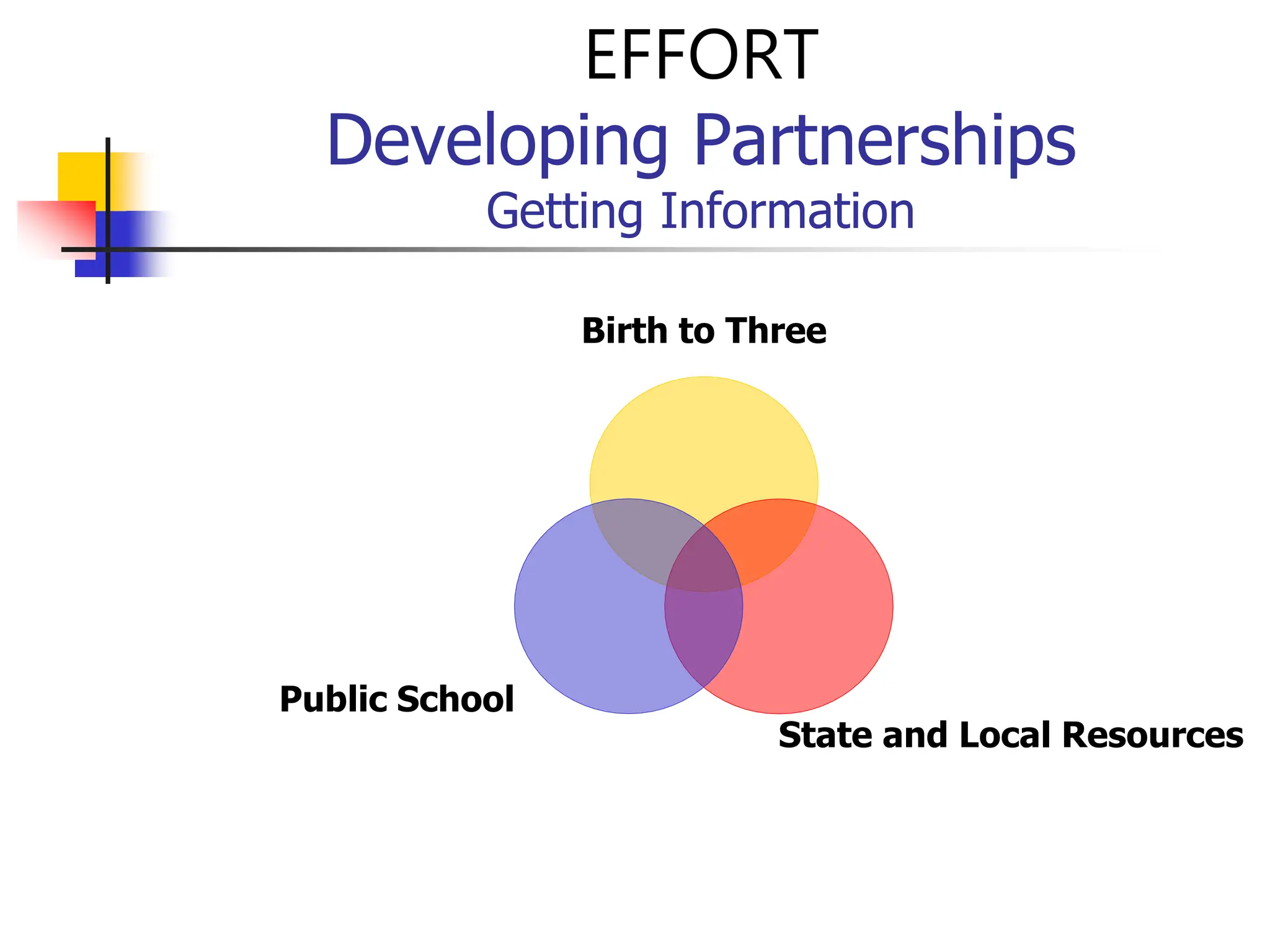 EFFORT
Developing Partnerships
Getting Information

Birth to Three

Public School

State and Local Resources